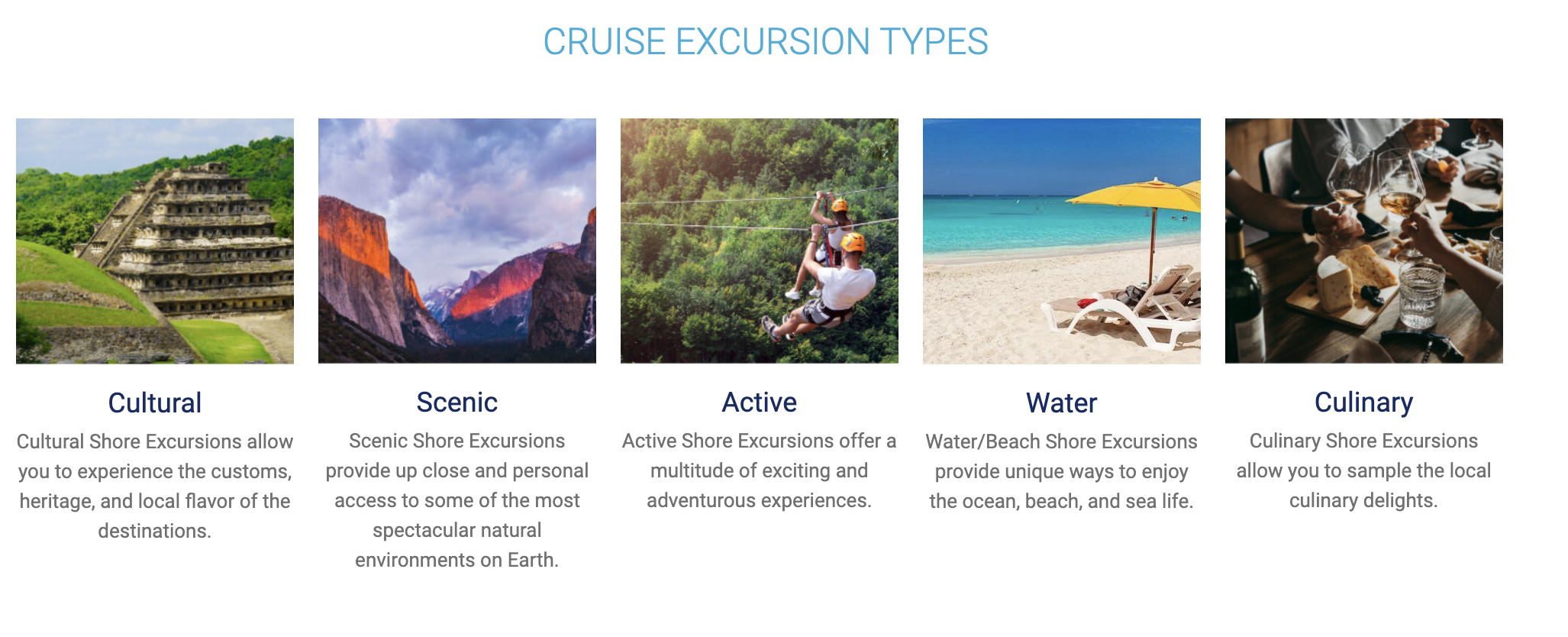 CRUISE EXCURSION TYPES

Cultural
Cultural Shore Excursions allow you to experience the customs, heritage, and local flavor of the destinations.

Scenic
Scenic Shore Excursions provide up close and personal access to some of the most spectacular natural environments on Earth.

Active
Active Shore Excursions offer a multitude of exciting and adventurous experiences.

Water
Water/Beach Shore Excursions provide unique ways to enjoy the ocean, beach, and sea life.

Culinary
Culinary Shore Excursions allow you to sample the local culinary delights.